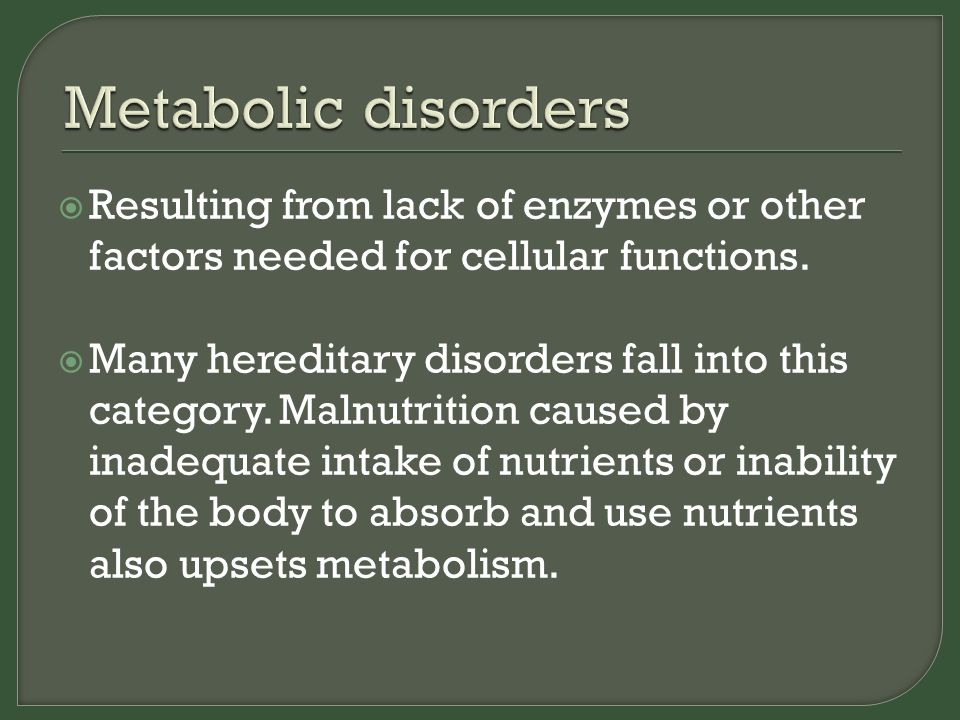 Metabolic disorders

Resulting from lack of enzymes or other factors needed for cellular functions.

Many hereditary disorders fall into this category. Malnutrition caused by inadequate intake of nutrients or inability of the body to absorb and use nutrients also upsets metabolism.